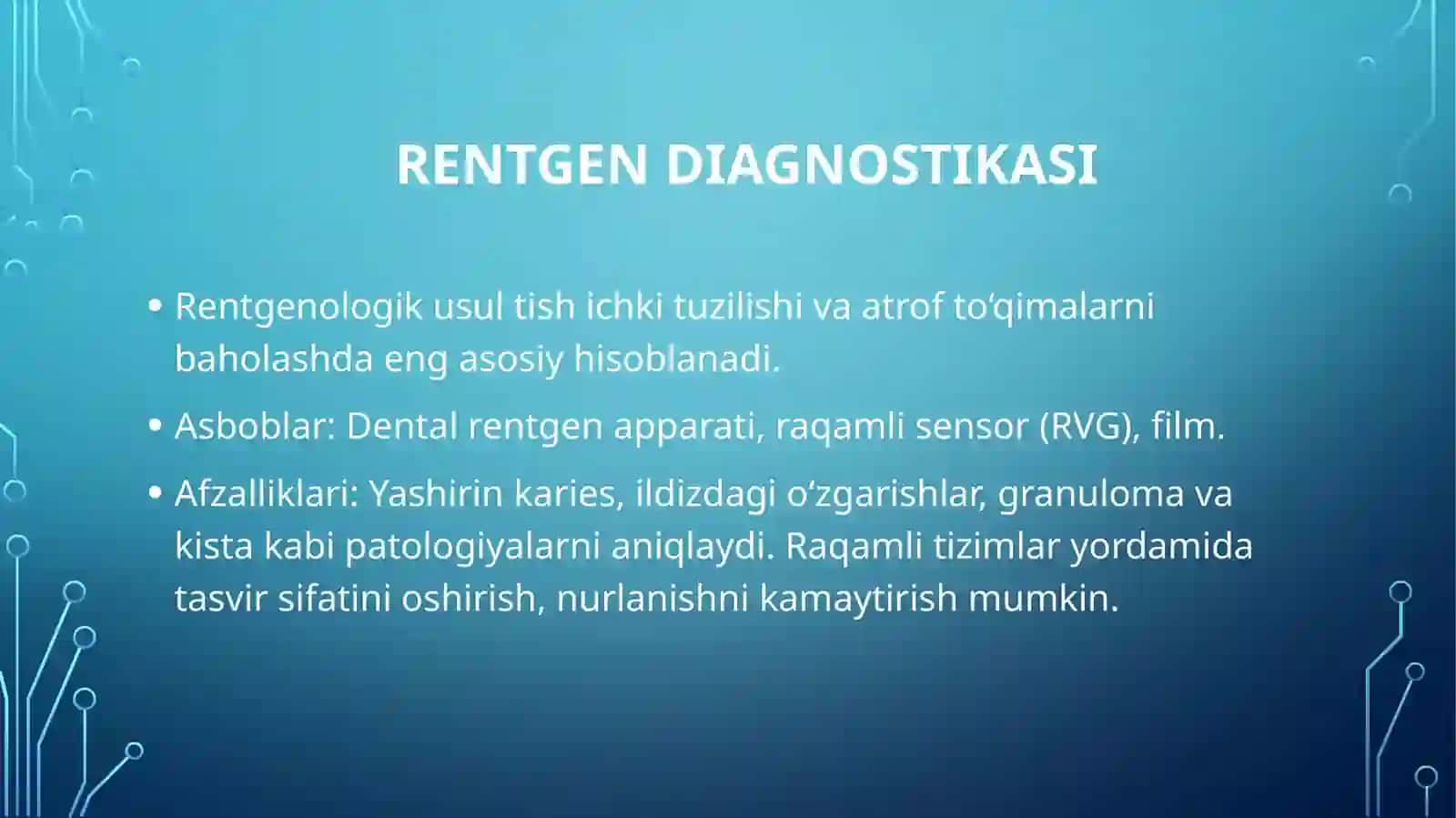 RENTGEN DIAGNOSTIKASI

• Rentgenologik usul tish ichki tuzilishi va atrof to‘qimalarni baholashda eng asosiy hisoblanadi.

• Asboblar: Dental rentgen apparati, raqamli sensor (RVG), film.

• Afzalliklari: Yashirin karies, ildizdagi o‘zgarishlar, granuloma va kista kabi patologiyalarni aniqlaydi. Raqamli tizimlar yordamida tasvir sifatini oshirish, nurlanishni kamaytirish mumkin.